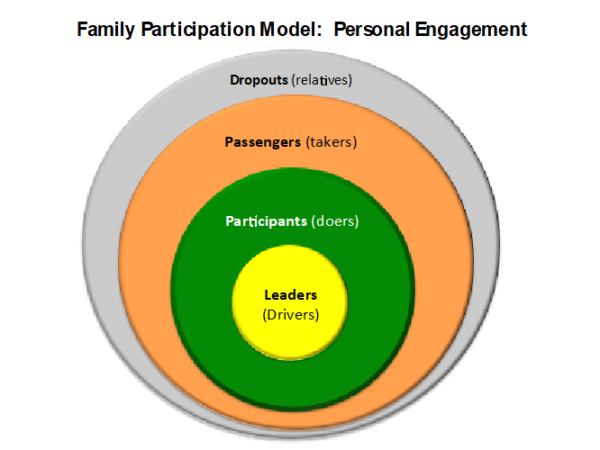 Family Participation Model: Personal Engagement

Dropouts (relatives)

Passengers (takers)

Participants (doers)

Leaders
(Drivers)